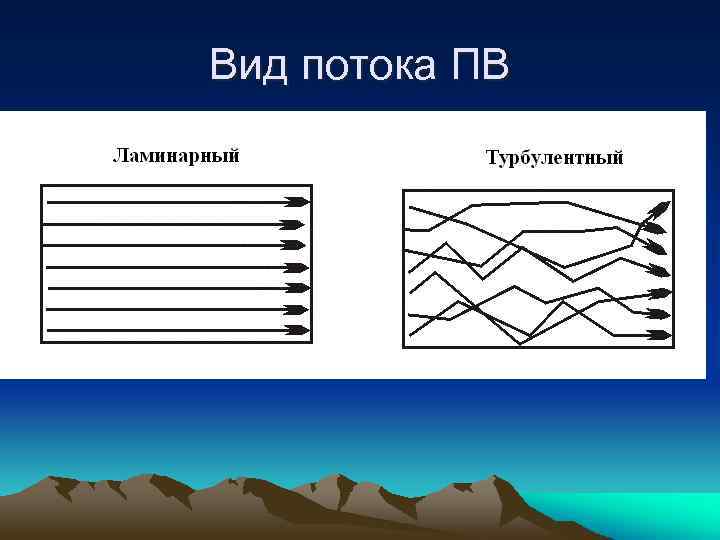 Вид потока ПВ

Ламинарный

Турбулентный